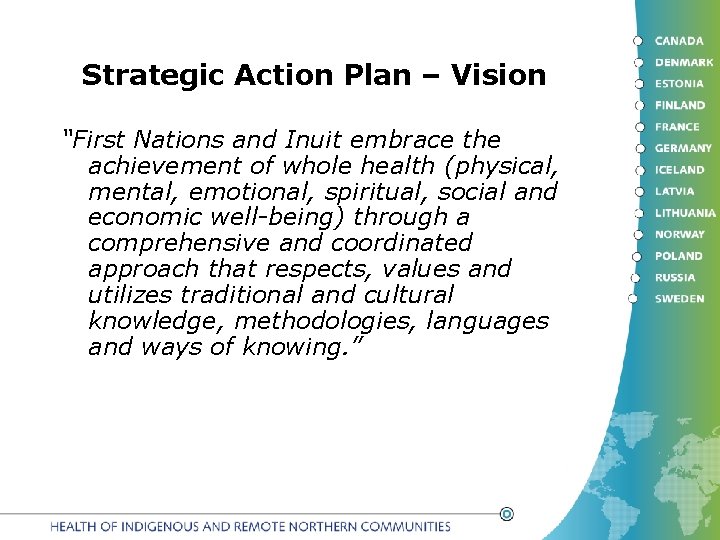 Strategic Action Plan – Vision

"First Nations and Inuit embrace the achievement of whole health (physical, mental, emotional, spiritual, social and economic well-being) through a comprehensive and coordinated approach that respects, values and utilizes traditional and cultural knowledge, methodologies, languages and ways of knowing."

CANADA
DENMARK
ESTONIA
FINLAND
FRANCE
GERMANY
ICELAND
LATVIA
LITHUANIA
NORWAY
POLAND
RUSSIA
SWEDEN

HEALTH OF INDIGENOUS AND REMOTE NORTHERN COMMUNITIES